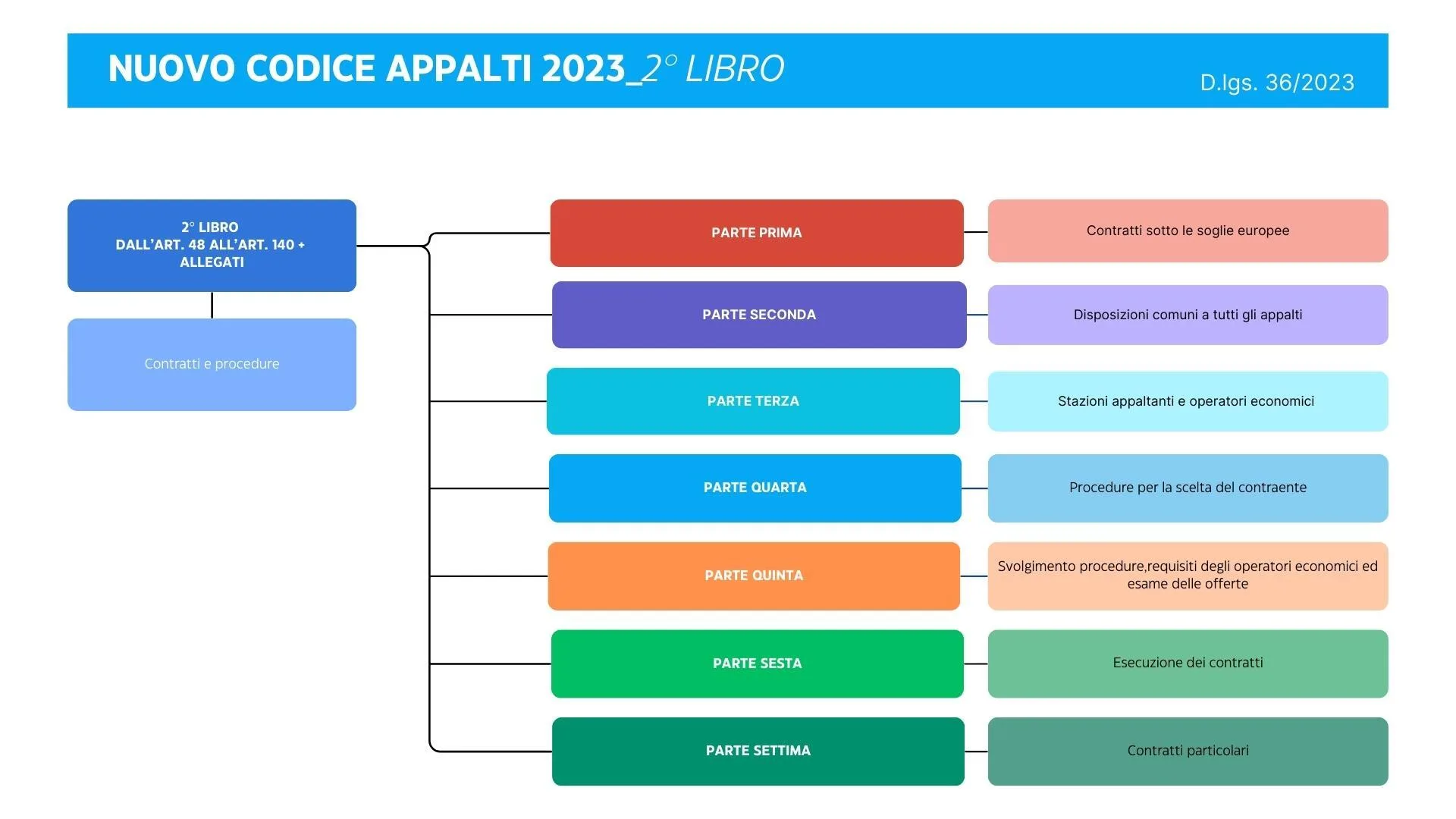 NUOVO CODICE APPALTI 2023_2° LIBRO

D.lgs. 36/2023

2° LIBRO
DALL'ART. 48 ALL'ART. 140 + ALLEGATI

Contratti e procedure

PARTE PRIMA

Contratti sotto le soglie europee

PARTE SECONDA

Disposizioni comuni a tutti gli appalti

PARTE TERZA

Stazioni appaltanti e operatori economici

PARTE QUARTA

Procedure per la scelta del contraente

PARTE QUINTA

Svolgimento procedure,requisiti degli operatori economici ed esame delle offerte

PARTE SESTA

Esecuzione dei contratti

PARTE SETTIMA

Contratti particolari